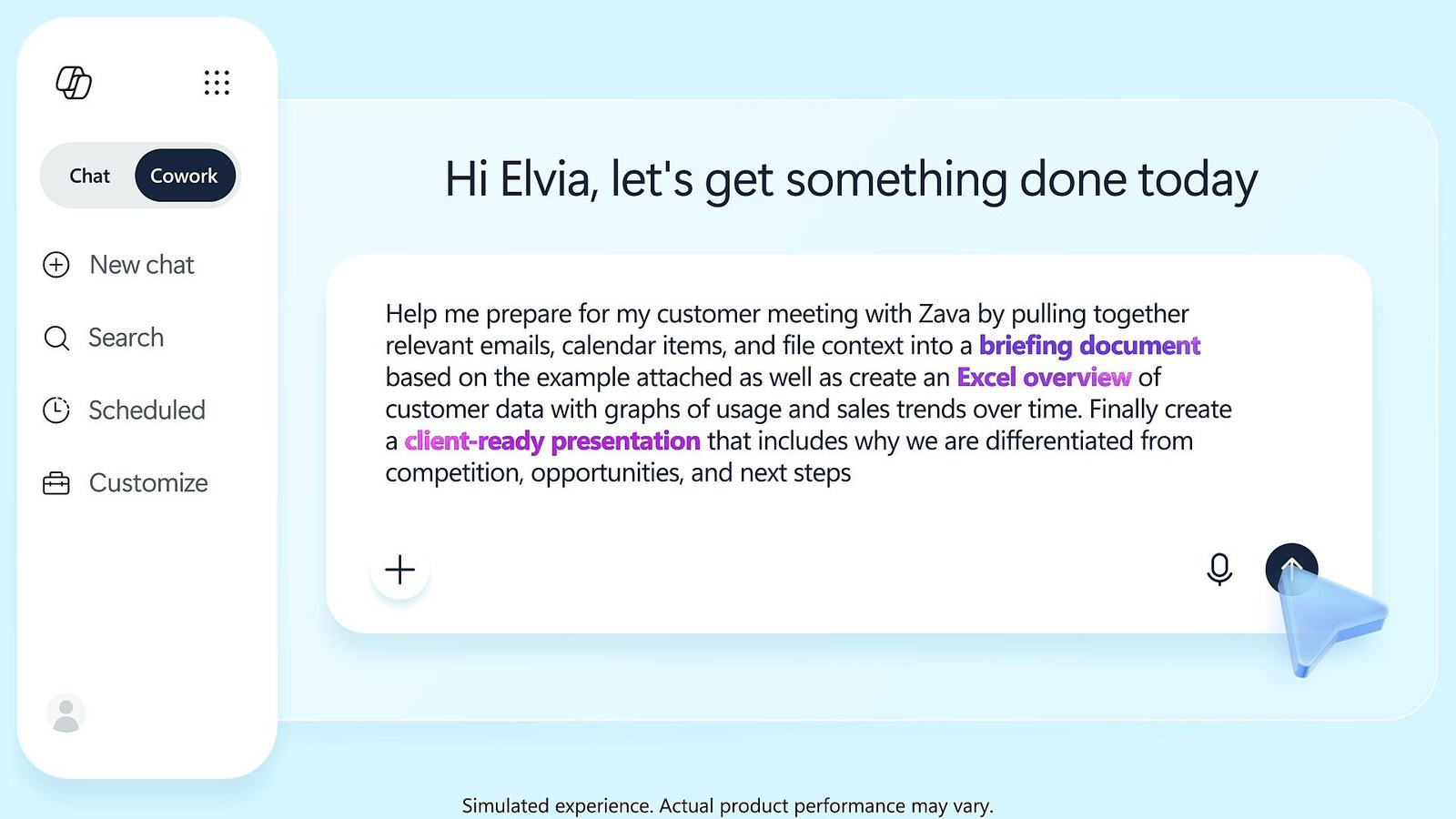 Chat
Cowork

New chat
Search
Scheduled
Customize

Hi Elvia, let's get something done today

Help me prepare for my customer meeting with Zava by pulling together relevant emails, calendar items, and file context into a briefing document based on the example attached as well as create an Excel overview of customer data with graphs of usage and sales trends over time. Finally create a client-ready presentation that includes why we are differentiated from competition, opportunities, and next steps

Simulated experience. Actual product performance may vary.